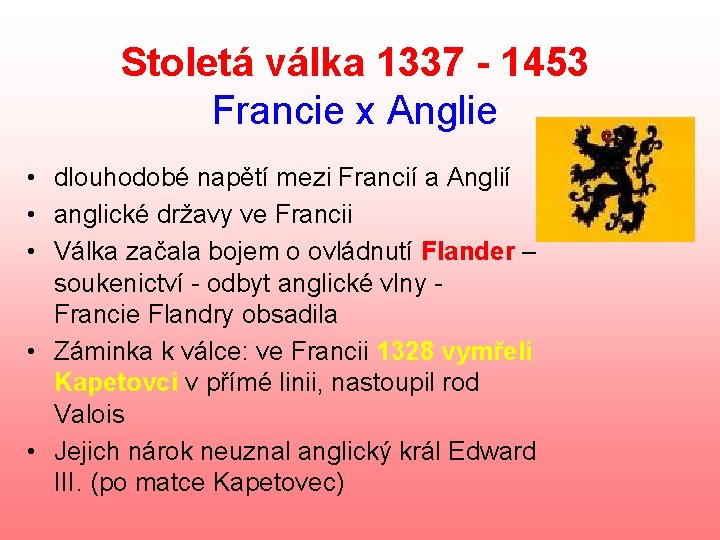 Stoletá válka 1337 - 1453
Francie x Anglie

• dlouhodobé napětí mezi Francií a Anglií
• anglické državy ve Francii
• Válka začala bojem o ovládnutí Flander – soukenictví - odbyt anglické vlny - Francie Flandry obsadila
• Záminka k válce: ve Francii 1328 vymřeli Kapetovci v přímé linii, nastoupil rod Valois
• Jejich nárok neuznal anglický král Edward III. (po matce Kapetovec)